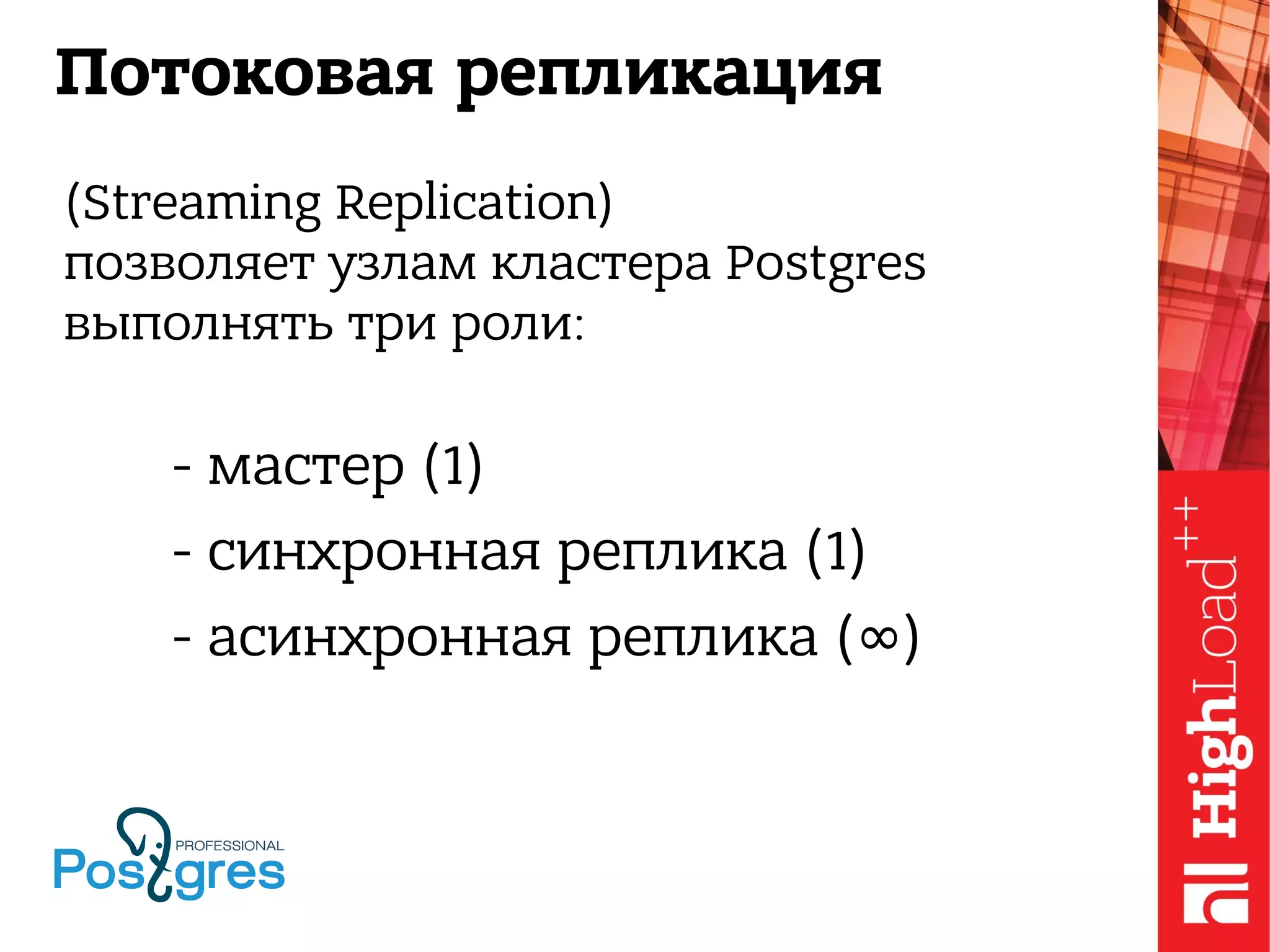 Потоковая репликация

(Streaming Replication) позволяет узлам кластера Postgres выполнять три роли:

- мастер (1)
- синхронная реплика (1)
- асинхронная реплика ($\infty$)

Postgres PROFESSIONAL

HighLoad++